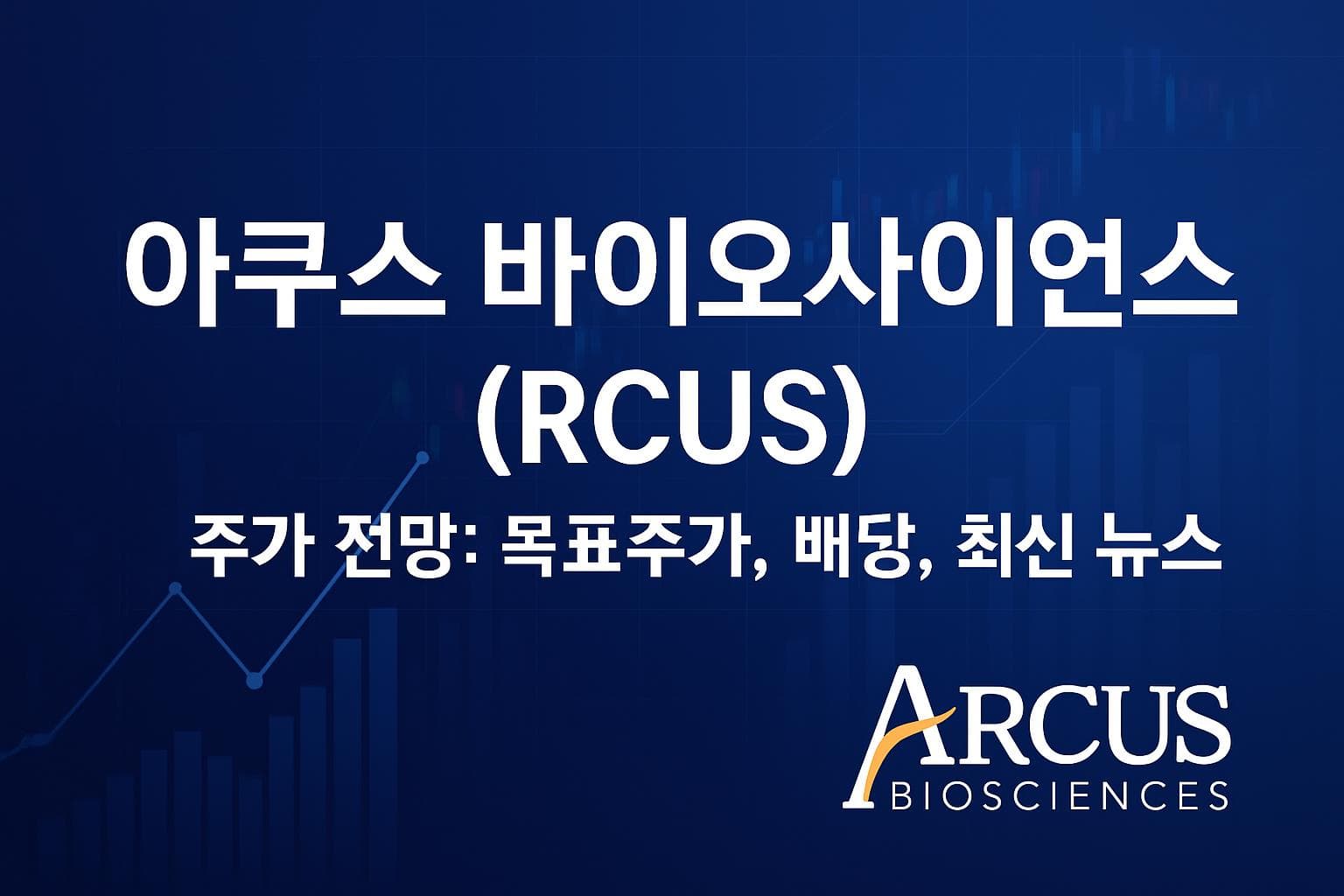 아쿠스 바이오사이언스 (RCUS)

주가 전망: 목표주가, 배당, 최신 뉴스

ARCUS
BIOSCIENCES